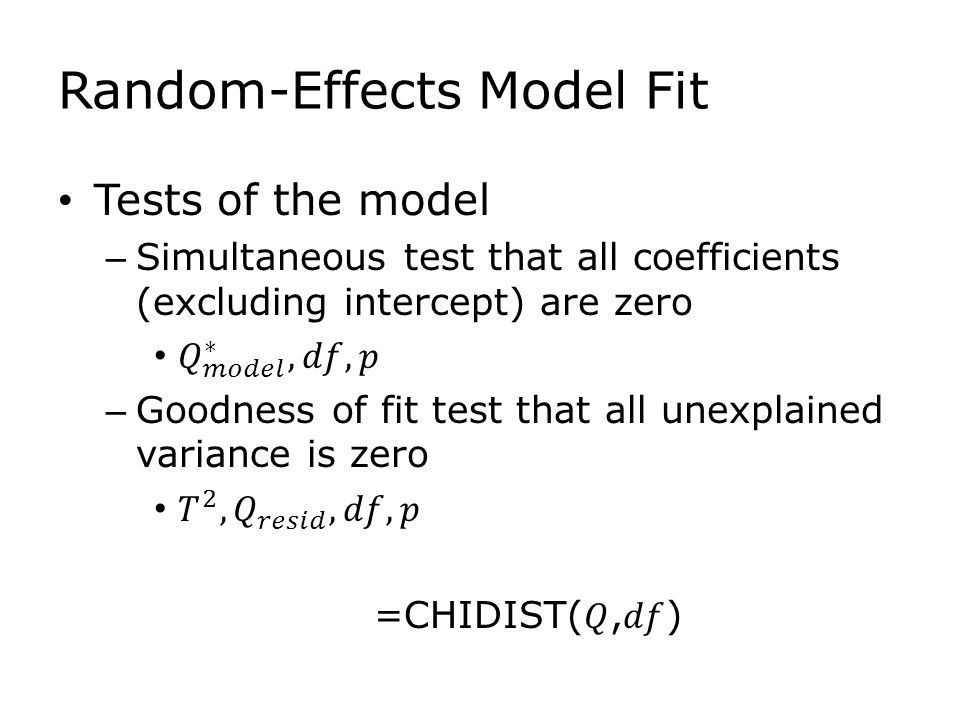 Random-Effects Model Fit

• Tests of the model

– Simultaneous test that all coefficients (excluding intercept) are zero

• $Q^*_{model}, df, p$

– Goodness of fit test that all unexplained variance is zero

• $T^2, Q_{resid}, df, p$

=CHIDIST($Q$,$df$)